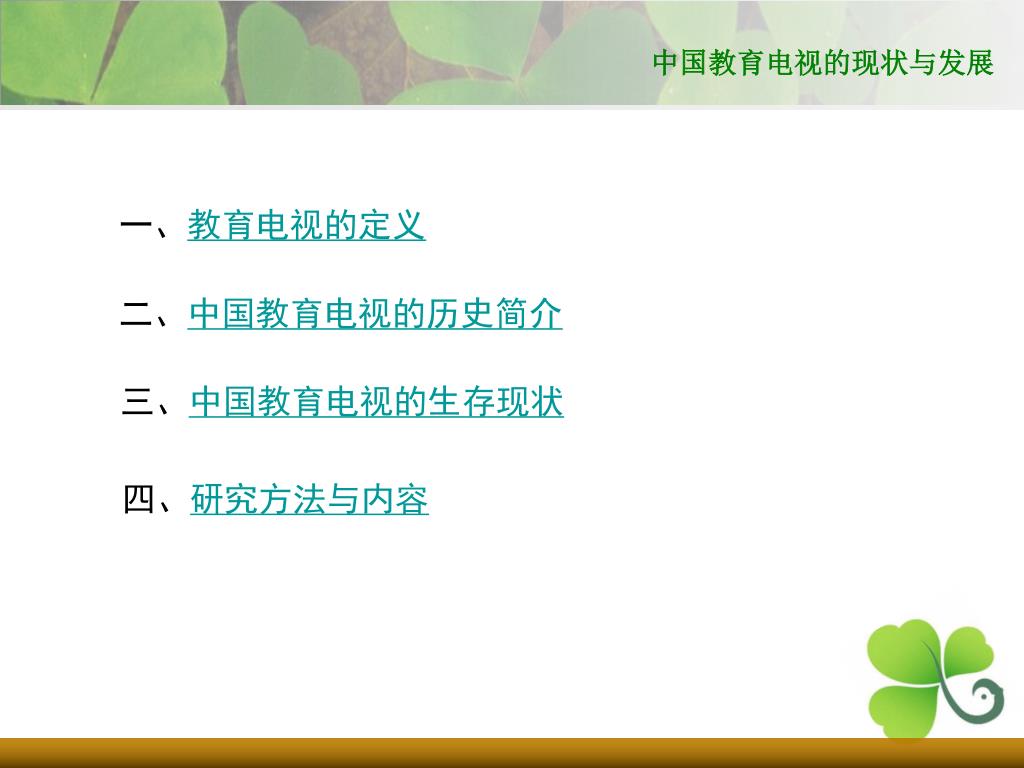 中国教育电视的现状与发展

一、教育电视的定义

二、中国教育电视的历史简介

三、中国教育电视的生存现状

四、研究方法与内容